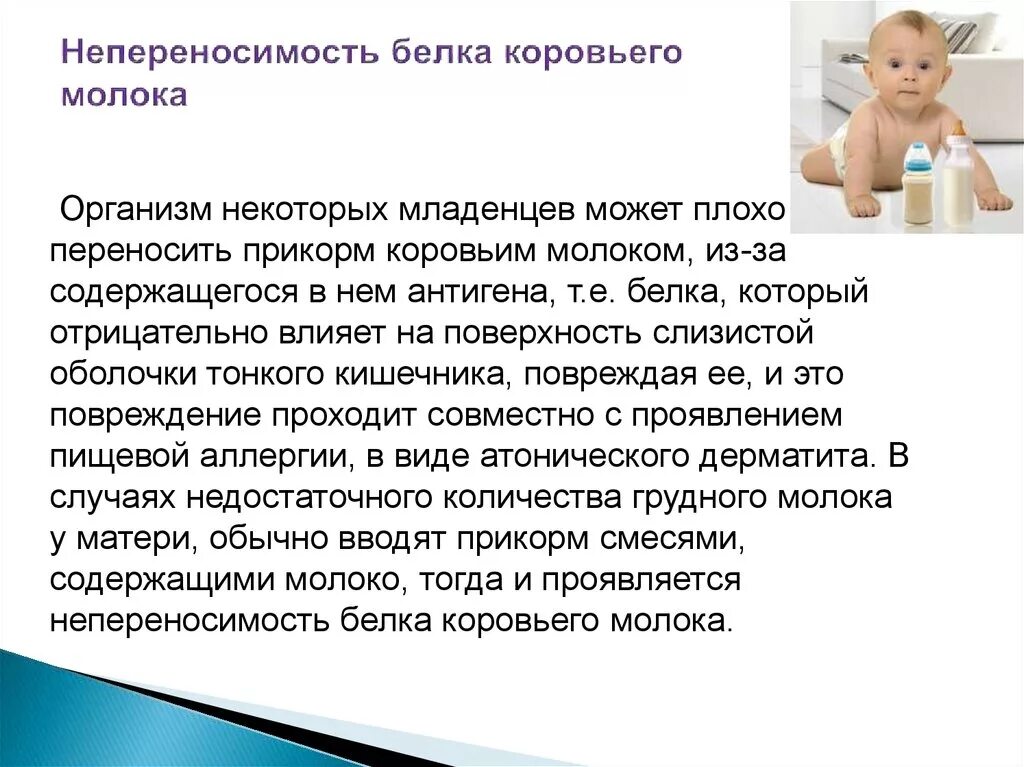 Непереносимость белка коровьего молока

Организм некоторых младенцев может плохо переносить прикорм коровьим молоком, из-за содержащегося в нем антигена, т.е. белка, который отрицательно влияет на поверхность слизистой оболочки тонкого кишечника, повреждая ее, и это повреждение проходит совместно с проявлением пищевой аллергии, в виде атонического дерматита. В случаях недостаточного количества грудного молока у матери, обычно вводят прикорм смесями, содержащими молоко, тогда и проявляется непереносимость белка коровьего молока.